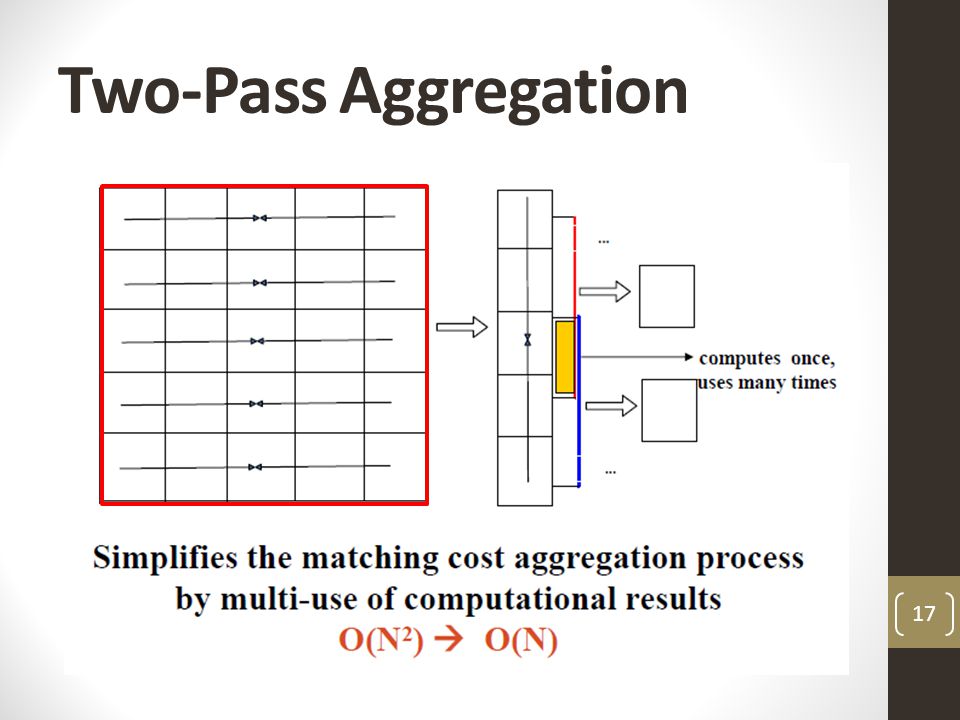 Two-Pass Aggregation

...

computes once, uses many times

...

Simplifies the matching cost aggregation process by multi-use of computational results

$O(N^2) \rightarrow O(N)$

17